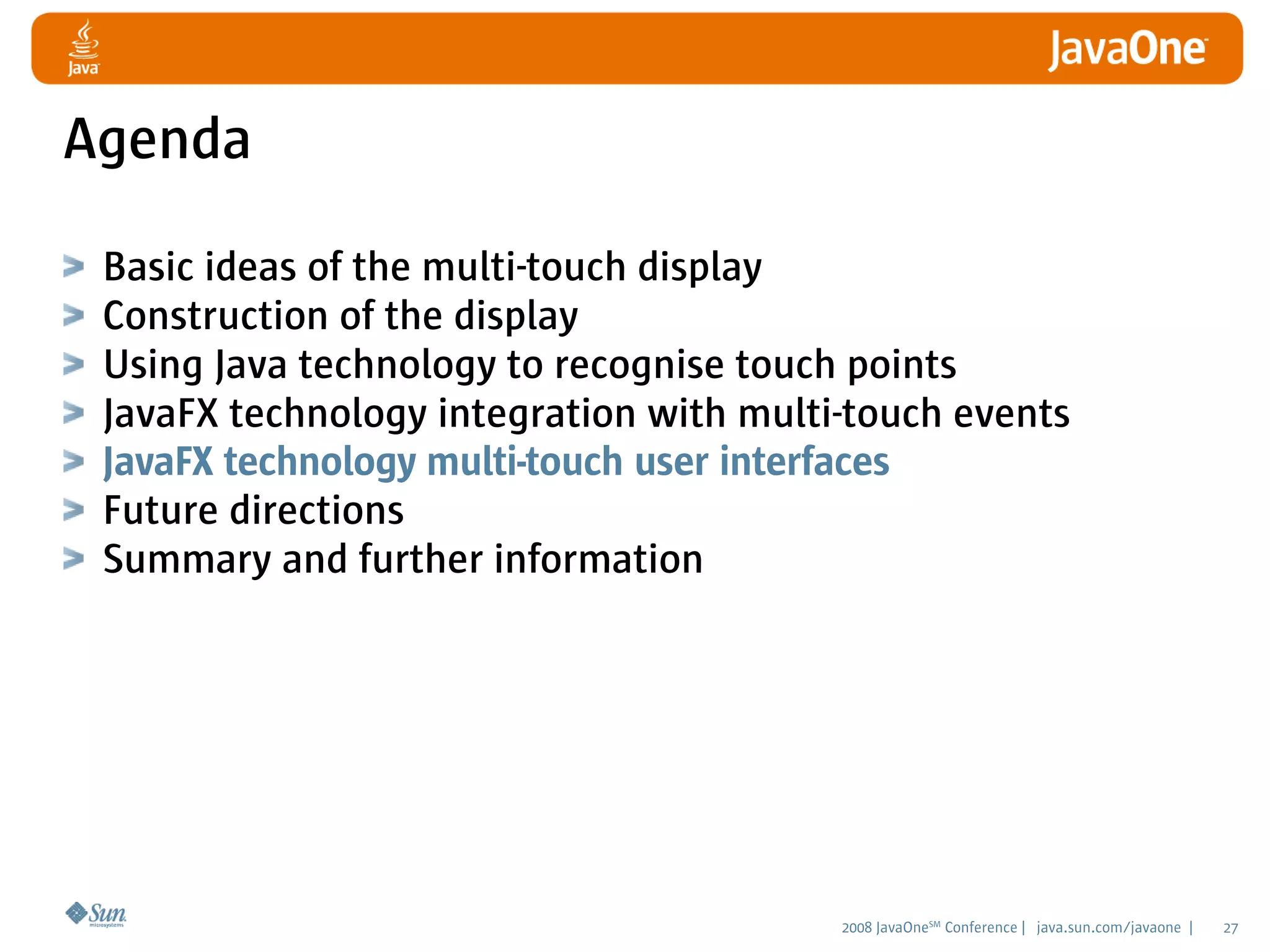 Java

JavaOne

Agenda

Basic ideas of the multi-touch display
Construction of the display
Using Java technology to recognise touch points
JavaFX technology integration with multi-touch events
JavaFX technology multi-touch user interfaces
Future directions
Summary and further information

Sun microsystems

2008 JavaOne$^{SM}$ Conference | java.sun.com/javaone | 27